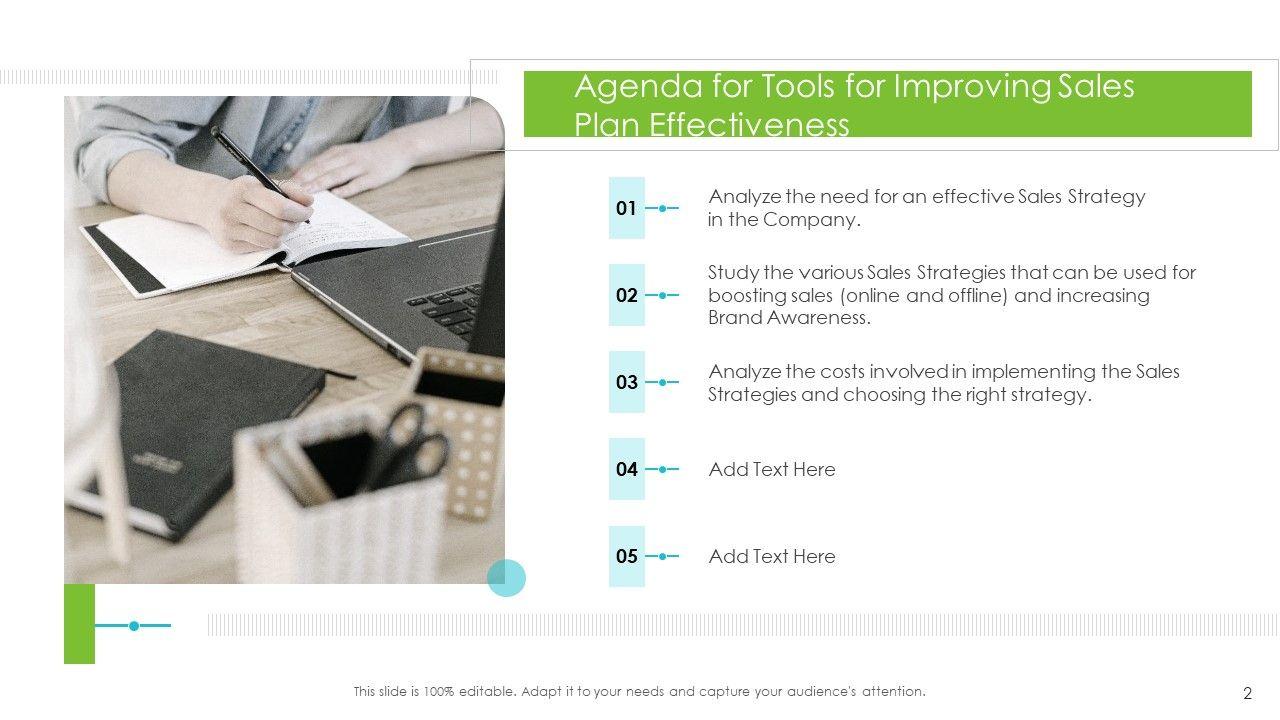 Agenda for Tools for Improving Sales Plan Effectiveness

01 Analyze the need for an effective Sales Strategy in the Company.

02 Study the various Sales Strategies that can be used for boosting sales (online and offline) and increasing Brand Awareness.

03 Analyze the costs involved in implementing the Sales Strategies and choosing the right strategy.

04 Add Text Here

05 Add Text Here

This slide is 100% editable. Adapt it to your needs and capture your audience's attention.

2